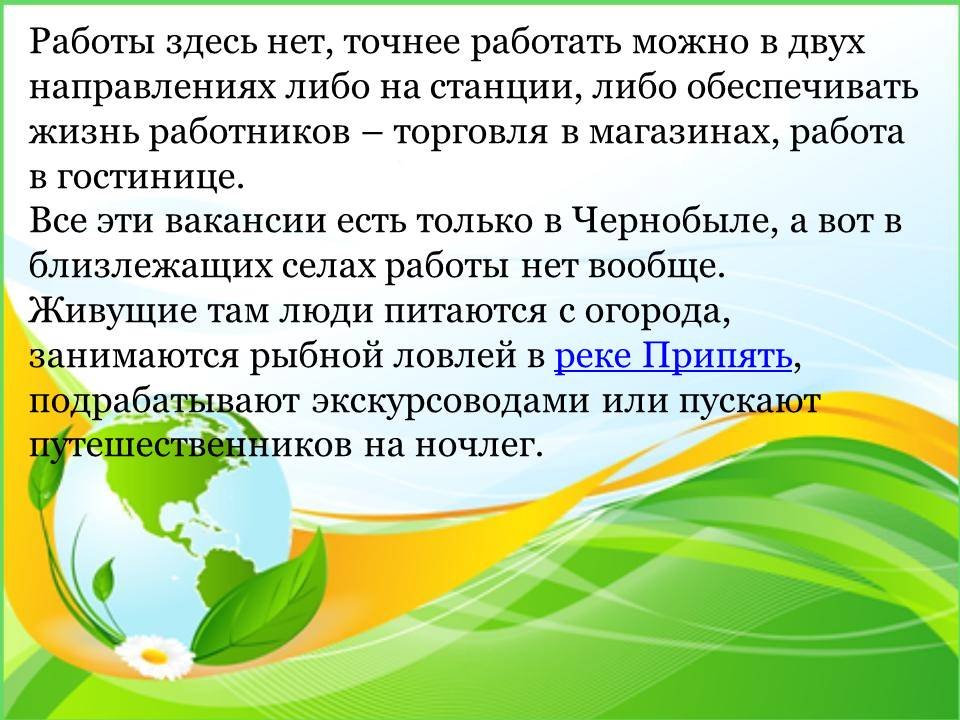 Работы здесь нет, точнее работать можно в двух направлениях либо на станции, либо обеспечивать жизнь работников – торговля в магазинах, работа в гостинице.
Все эти вакансии есть только в Чернобыле, а вот в близлежащих селах работы нет вообще.
Живущие там люди питаются с огорода, занимаются рыбной ловлей в реке Припять, подрабатывают экскурсоводами или пускают путешественников на ночлег.